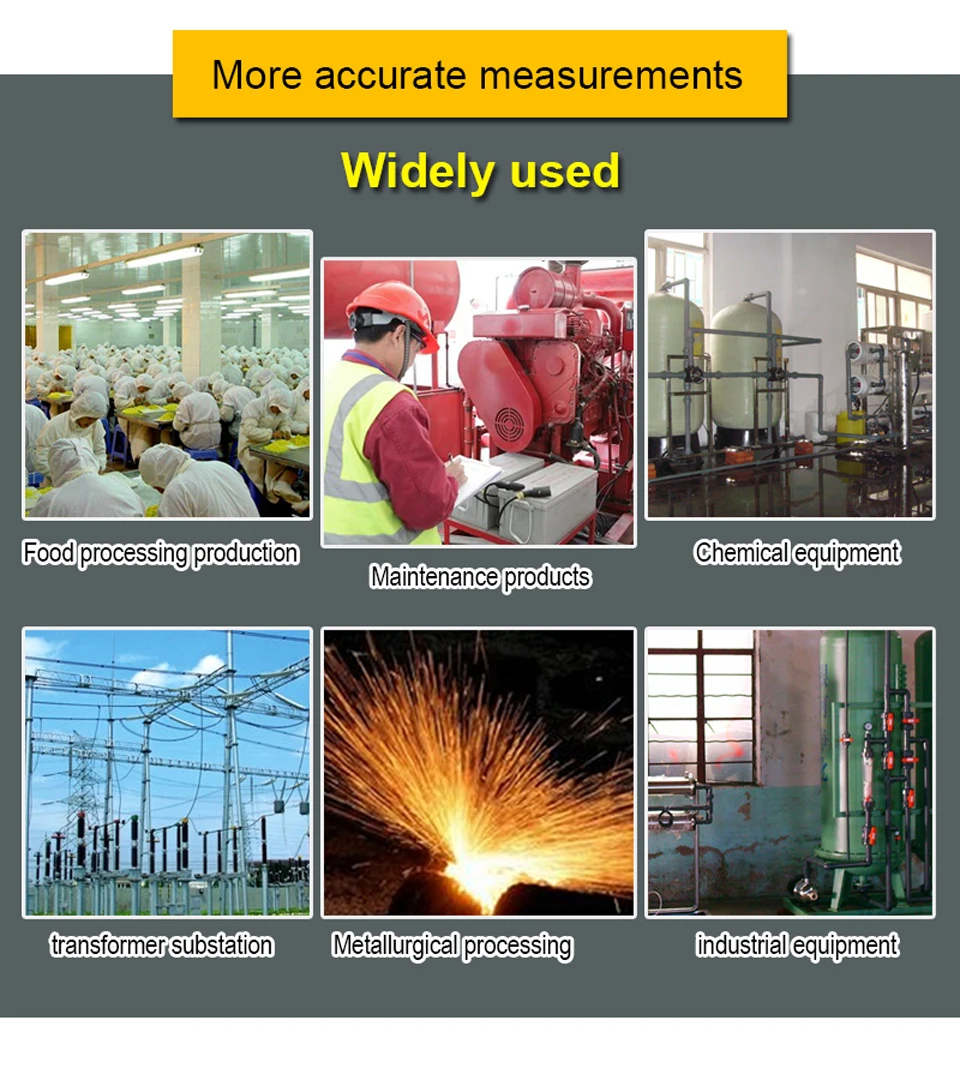 More accurate measurements

Widely used

Food processing production

Maintenance products

Chemical equipment

transformer substation

Metallurgical processing

industrial equipment